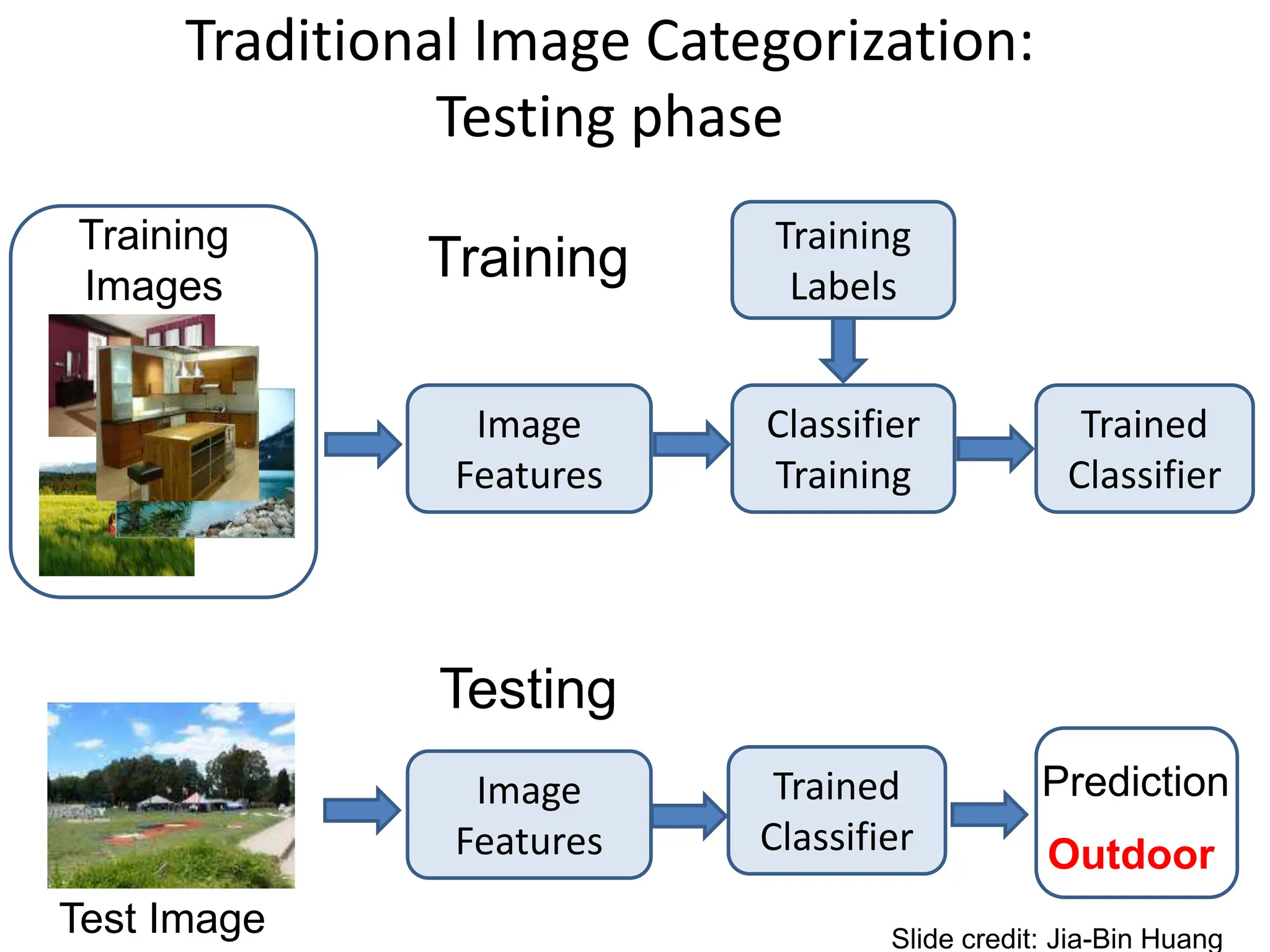 Traditional Image Categorization:
Testing phase

Training Images

Training

Training Labels

Image Features

Classifier Training

Trained Classifier

Testing

Test Image

Image Features

Trained Classifier

Prediction
Outdoor

Slide credit: Jia-Bin Huang